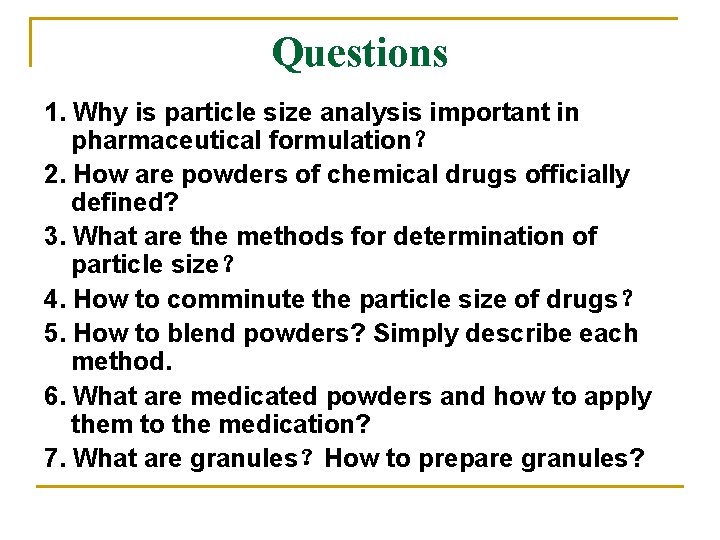 Questions

1. Why is particle size analysis important in pharmaceutical formulation？

2. How are powders of chemical drugs officially defined?

3. What are the methods for determination of particle size？

4. How to comminute the particle size of drugs？

5. How to blend powders? Simply describe each method.

6. What are medicated powders and how to apply them to the medication?

7. What are granules？ How to prepare granules?